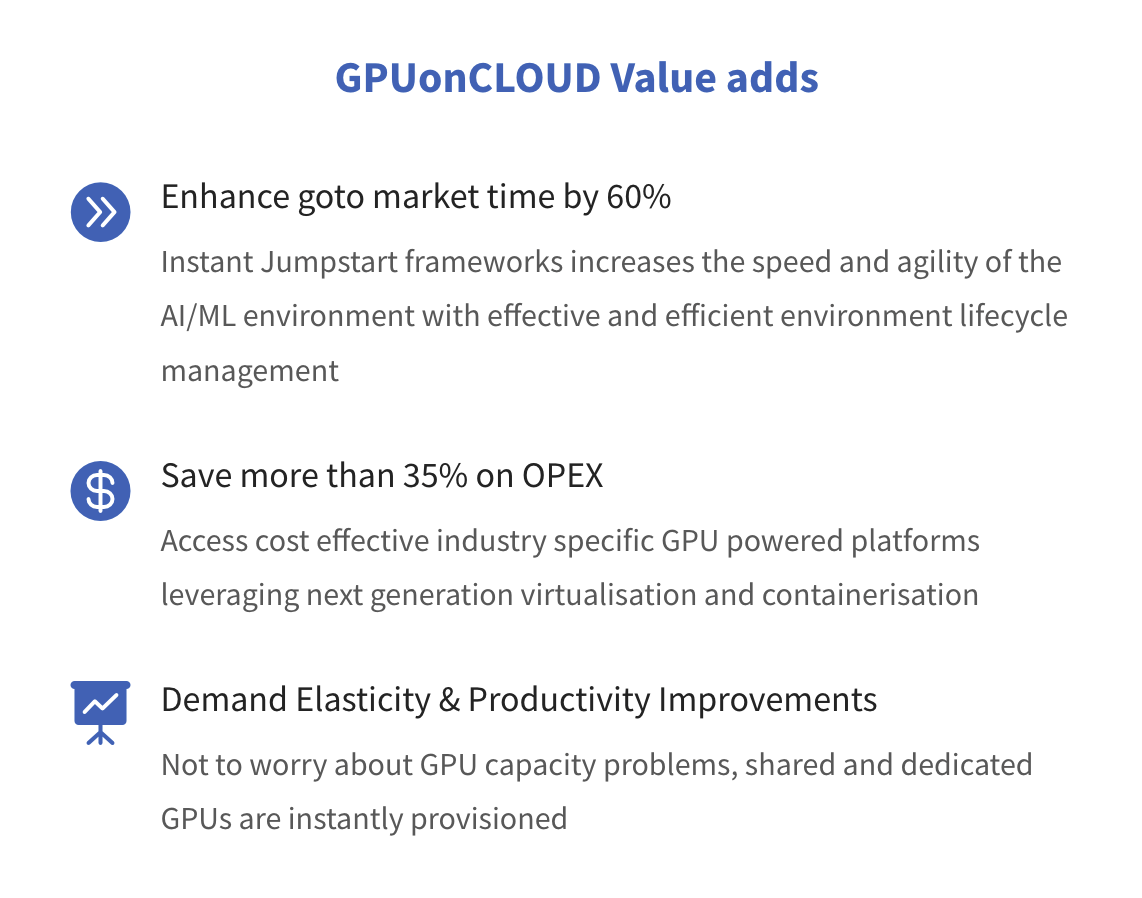 GPUonCLOUD Value adds

Enhance goto market time by 60%

Instant Jumpstart frameworks increases the speed and agility of the AI/ML environment with effective and efficient environment lifecycle management

Save more than 35% on OPEX

Access cost effective industry specific GPU powered platforms leveraging next generation virtualisation and containerisation

Demand Elasticity & Productivity Improvements

Not to worry about GPU capacity problems, shared and dedicated GPUs are instantly provisioned